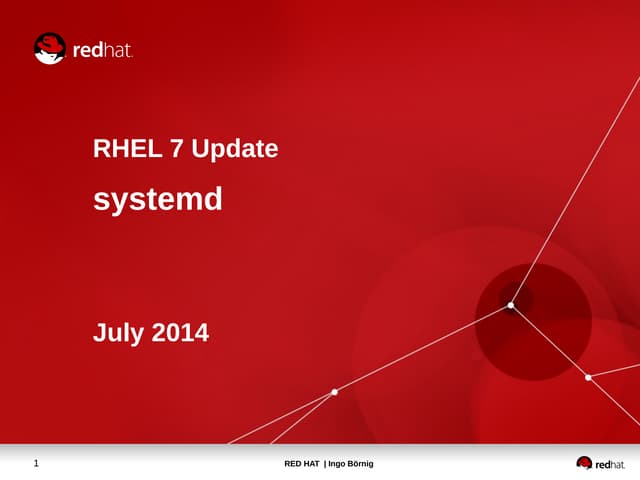 redhat.

RHEL 7 Update

systemd

July 2014

1

RED HAT | Ingo Börnig

redhat.